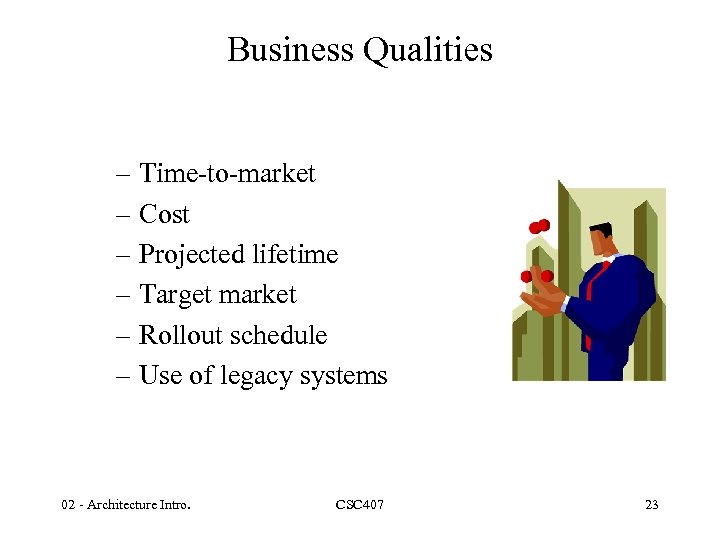 Business Qualities

– Time-to-market
– Cost
– Projected lifetime
– Target market
– Rollout schedule
– Use of legacy systems

02 - Architecture Intro.

CSC407

23